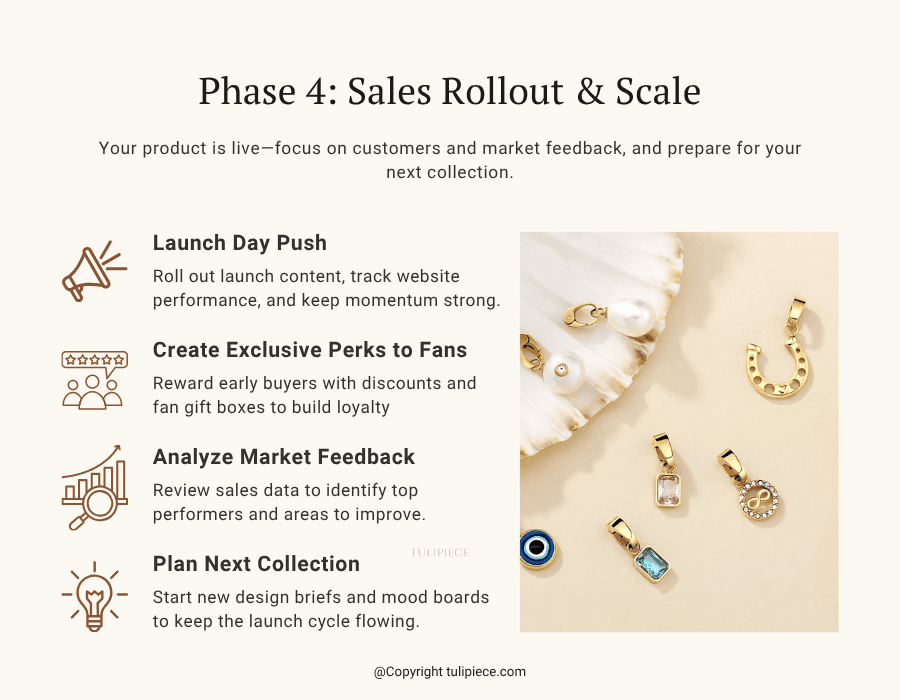 Phase 4: Sales Rollout & Scale

Your product is live—focus on customers and market feedback, and prepare for your next collection.

Launch Day Push

Roll out launch content, track website performance, and keep momentum strong.

Create Exclusive Perks to Fans

Reward early buyers with discounts and fan gift boxes to build loyalty

Analyze Market Feedback

Review sales data to identify top performers and areas to improve.

Plan Next Collection

Start new design briefs and mood boards to keep the launch cycle flowing.

TULIPIECE

@Copyright tulipiece.com